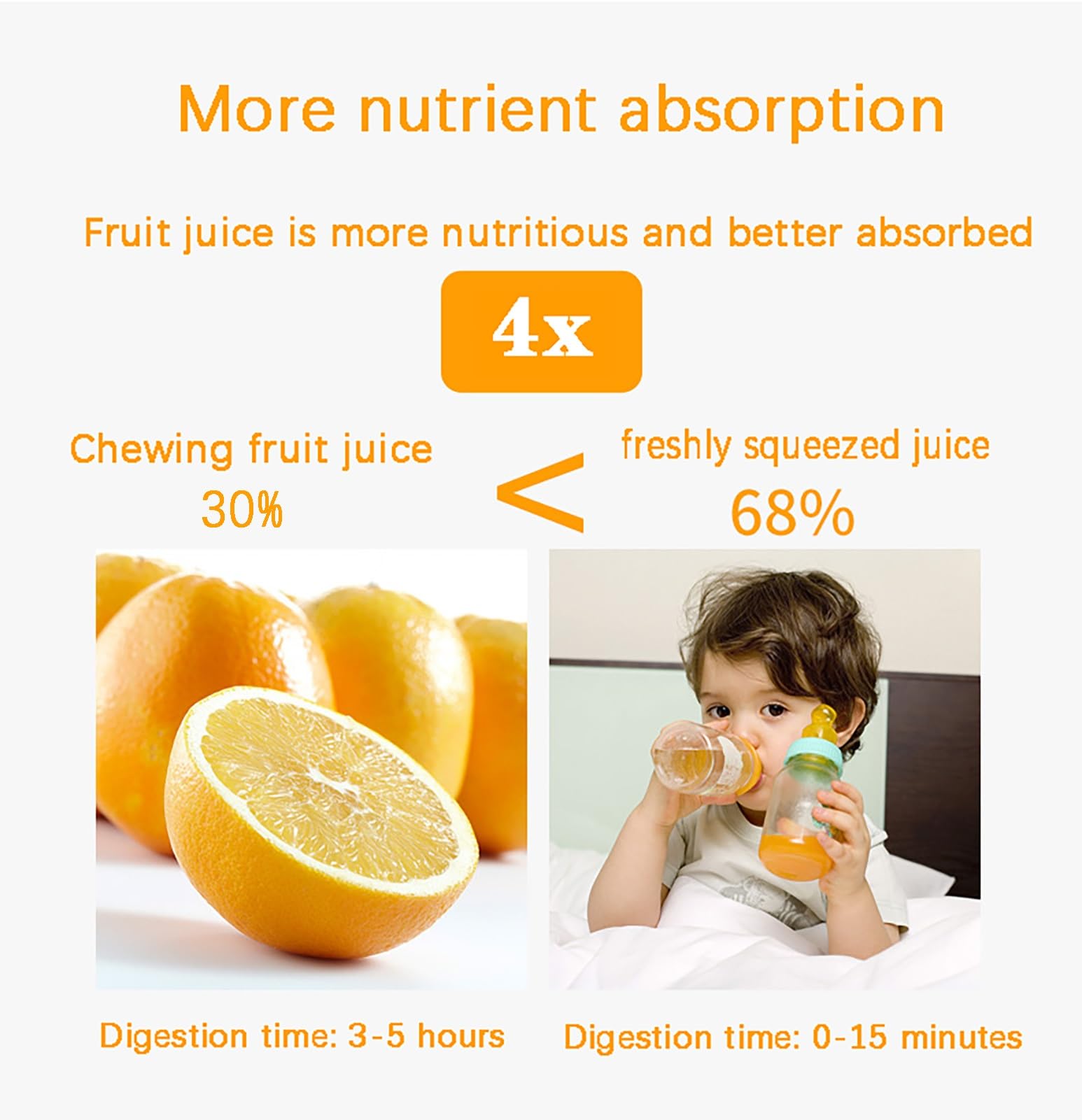 More nutrient absorption

Fruit juice is more nutritious and better absorbed

4x

Chewing fruit juice
30%

<

freshly squeezed juice
68%

Digestion time: 3-5 hours

Digestion time: 0-15 minutes